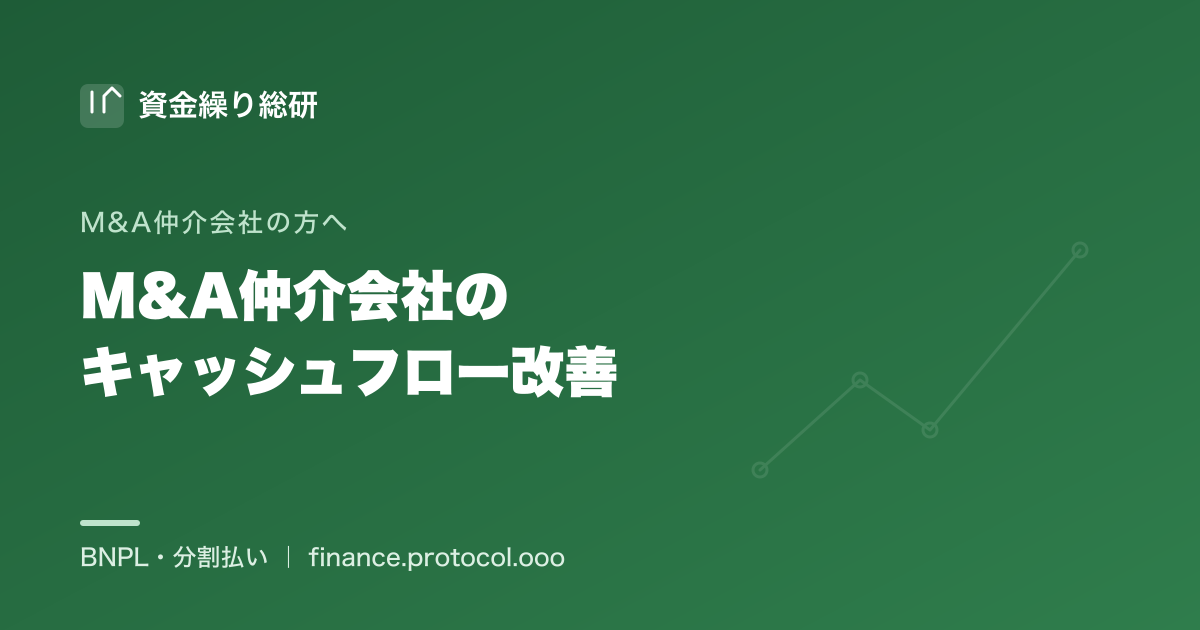 資金繰り総研

M&A仲介会社の方へ

M&A仲介会社の
キャッシュフロー改善

BNPL・分割払い | finance.protocol.ooo